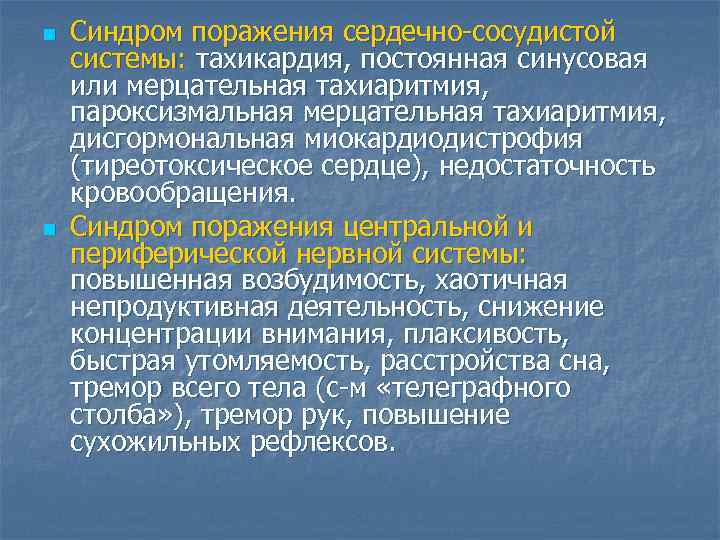 Синдром поражения сердечно-сосудистой системы: тахикардия, постоянная синусовая или мерцательная тахиаритмия, пароксизмальная мерцательная тахиаритмия, дисгормональная миокардиодистрофия (тиреотоксическое сердце), недостаточность кровообращения.

Синдром поражения центральной и периферической нервной системы: повышенная возбудимость, хаотичная непродуктивная деятельность, снижение концентрации внимания, плаксивость, быстрая утомляемость, расстройства сна, тремор всего тела (с-м «телеграфного столба»), тремор рук, повышение сухожильных рефлексов.